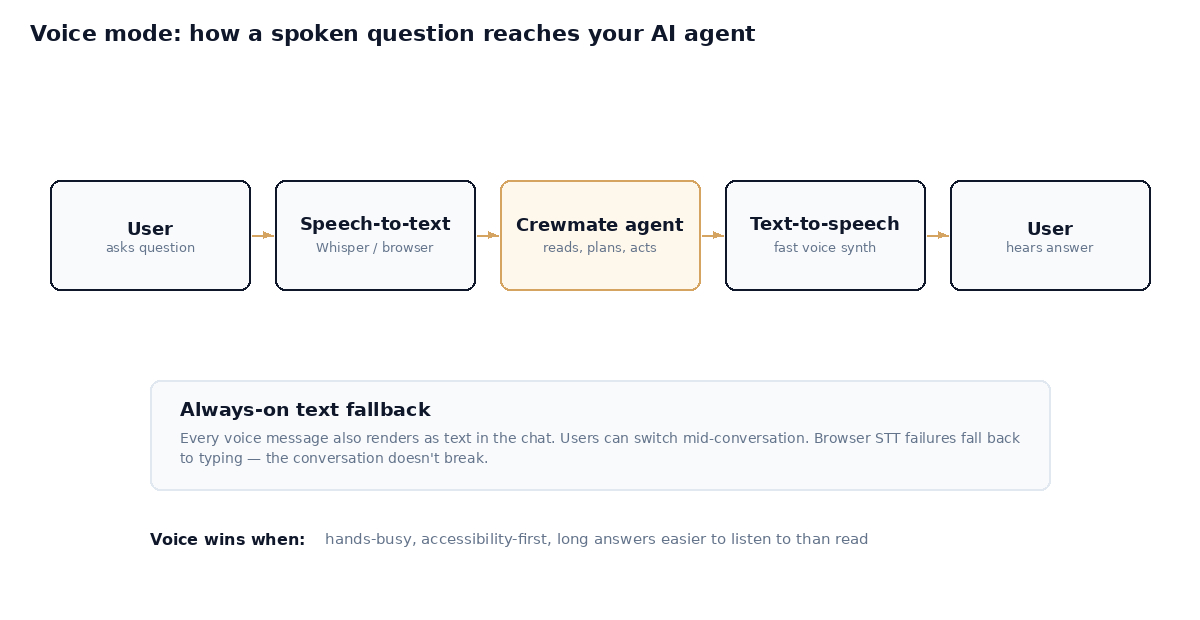 Voice mode: how a spoken question reaches your AI agent

User
asks question

Speech-to-text
Whisper / browser

Crewmate agent
reads, plans, acts

Text-to-speech
fast voice synth

User
hears answer

Always-on text fallback

Every voice message also renders as text in the chat. Users can switch mid-conversation. Browser STT failures fall back to typing — the conversation doesn't break.

Voice wins when: hands-busy, accessibility-first, long answers easier to listen to than read